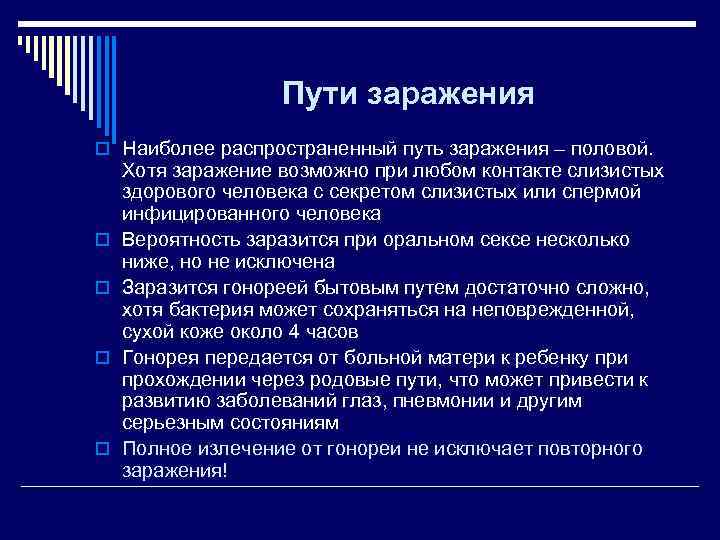 Пути заражения

Наиболее распространенный путь заражения – половой. Хотя заражение возможно при любом контакте слизистых здорового человека с секретом слизистых или спермой инфицированного человека

Вероятность заразится при оральном сексе несколько ниже, но не исключена

Заразится гонореей бытовым путем достаточно сложно, хотя бактерия может сохраняться на неповрежденной, сухой коже около 4 часов

Гонорея передается от больной матери к ребенку при прохождении через родовые пути, что может привести к развитию заболеваний глаз, пневмонии и другим серьезным состояниям

Полное излечение от гонореи не исключает повторного заражения!